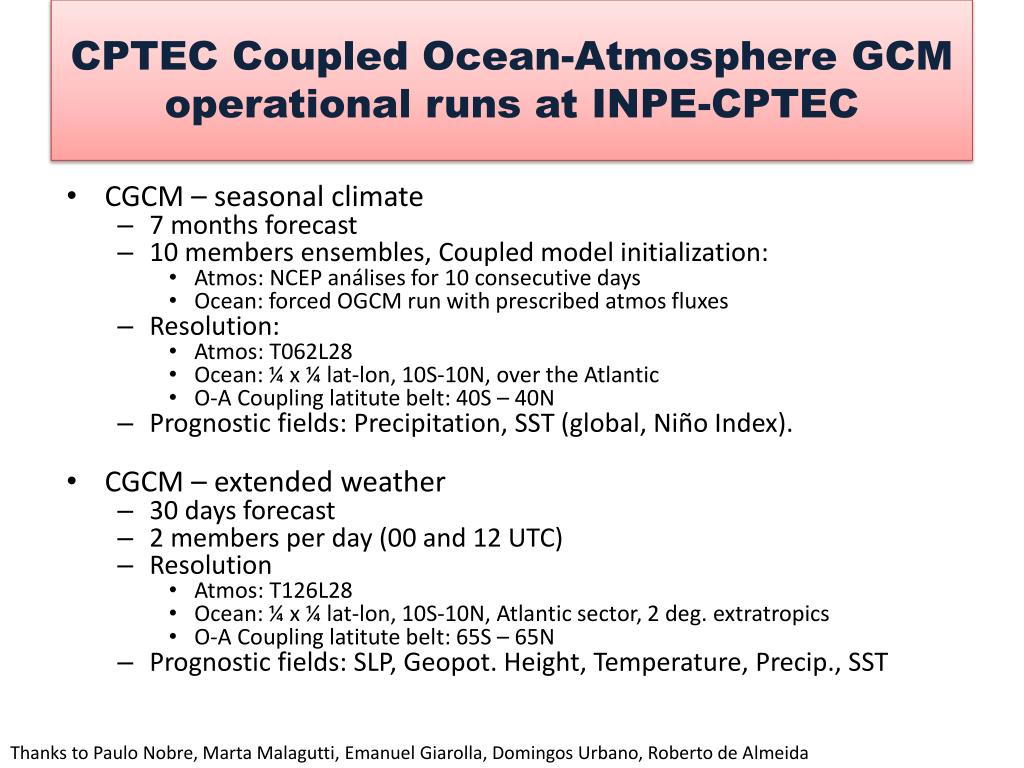 CPTEC Coupled Ocean-Atmosphere GCM operational runs at INPE-CPTEC

• CGCM – seasonal climate
– 7 months forecast
– 10 members ensembles, Coupled model initialization:
• Atmos: NCEP análises for 10 consecutive days
• Ocean: forced OGCM run with prescribed atmos fluxes
– Resolution:
• Atmos: T062L28
• Ocean: ¼ x ¼ lat-lon, 10S-10N, over the Atlantic
• O-A Coupling latitute belt: 40S – 40N
– Prognostic fields: Precipitation, SST (global, Niño Index).

• CGCM – extended weather
– 30 days forecast
– 2 members per day (00 and 12 UTC)
– Resolution
• Atmos: T126L28
• Ocean: ¼ x ¼ lat-lon, 10S-10N, Atlantic sector, 2 deg. extratropics
• O-A Coupling latitute belt: 65S – 65N
– Prognostic fields: SLP, Geopot. Height, Temperature, Precip., SST

Thanks to Paulo Nobre, Marta Malagutti, Emanuel Giarolla, Domingos Urbano, Roberto de Almeida